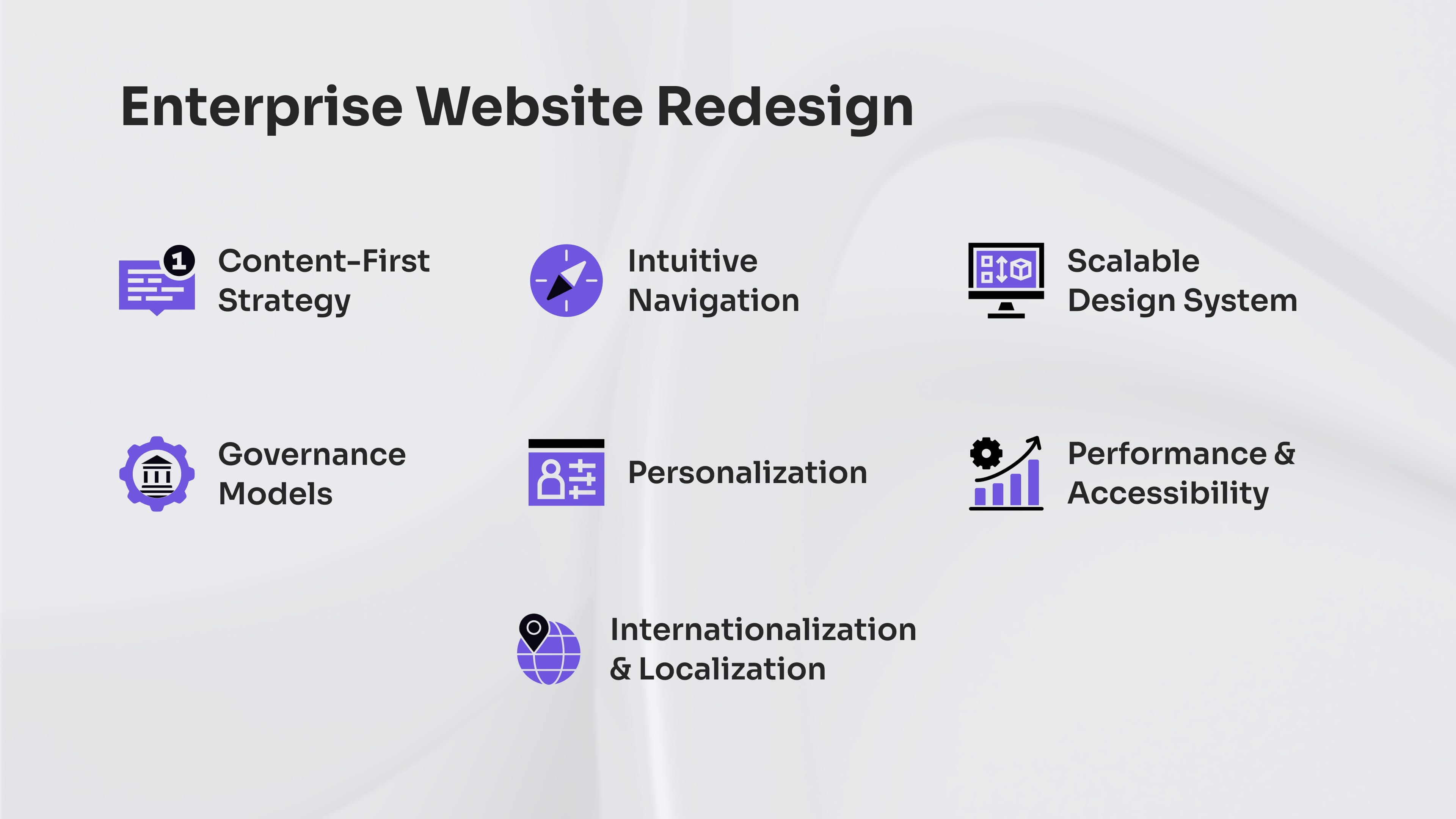 Enterprise Website Redesign

1

Content-First Strategy

Intuitive Navigation

Scalable Design System

Governance Models

Personalization

Performance & Accessibility

Internationalization & Localization